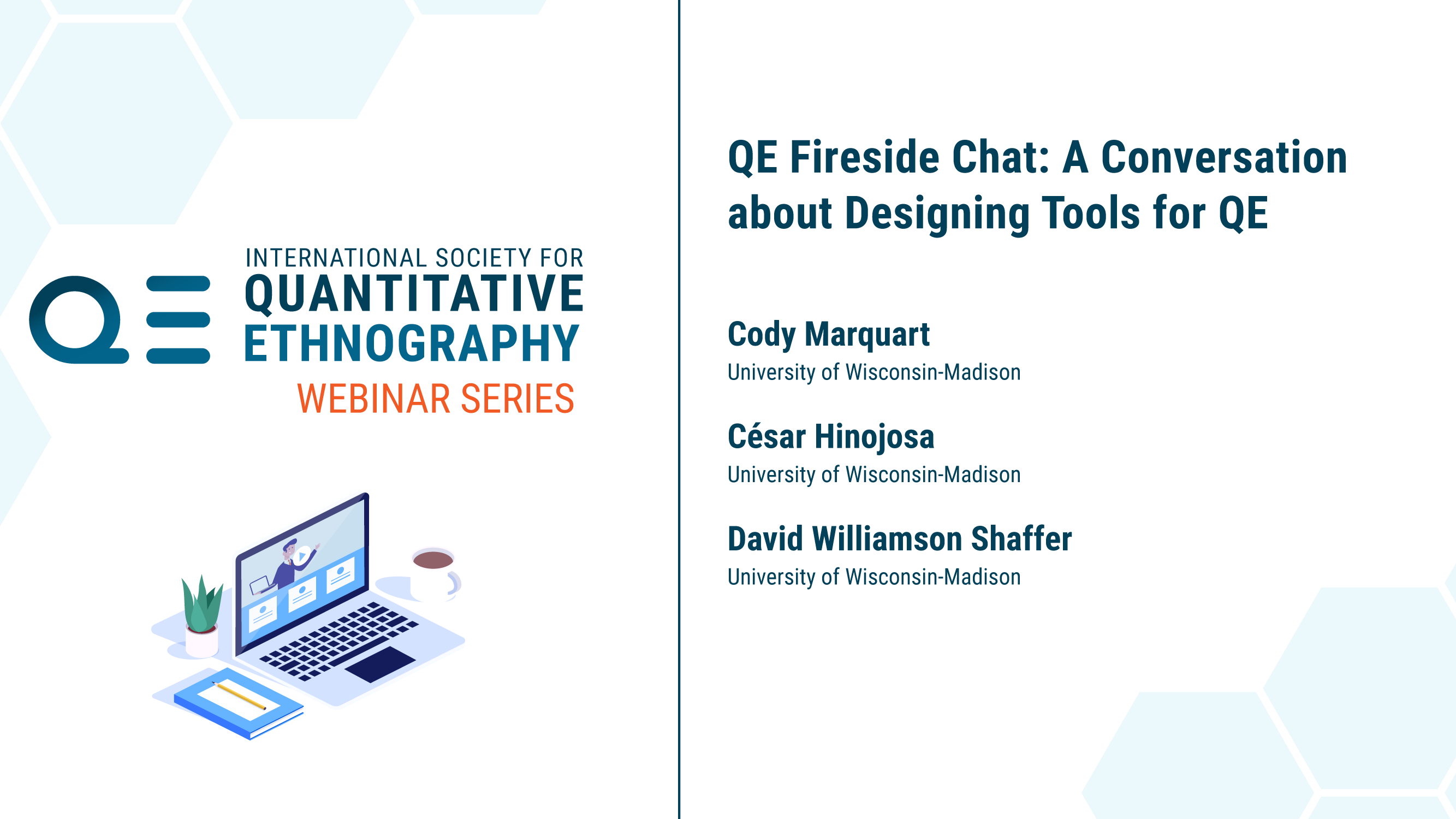 QE

INTERNATIONAL SOCIETY FOR
QUANTITATIVE
ETHNOGRAPHY
WEBINAR SERIES

QE Fireside Chat: A Conversation about Designing Tools for QE

Cody Marquart
University of Wisconsin-Madison

César Hinojosa
University of Wisconsin-Madison

David Williamson Shaffer
University of Wisconsin-Madison